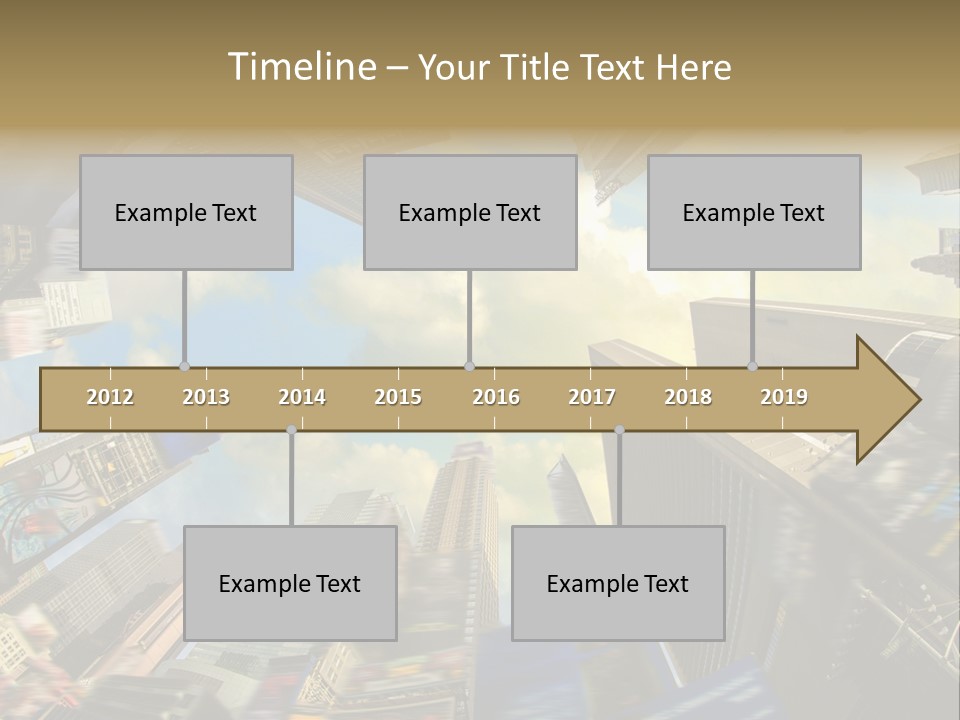 Timeline – Your Title Text Here

Example Text

Example Text

Example Text

2012 2013 2014 2015 2016 2017 2018 2019

Example Text

Example Text